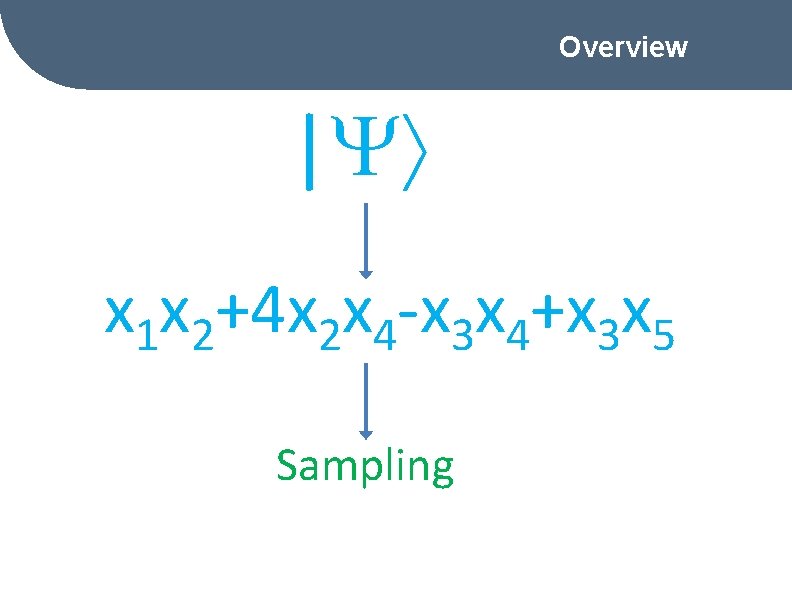 Overview

$|\Psi\rangle$

$x_1x_2+4x_2x_4-x_3x_4+x_3x_5$

Sampling